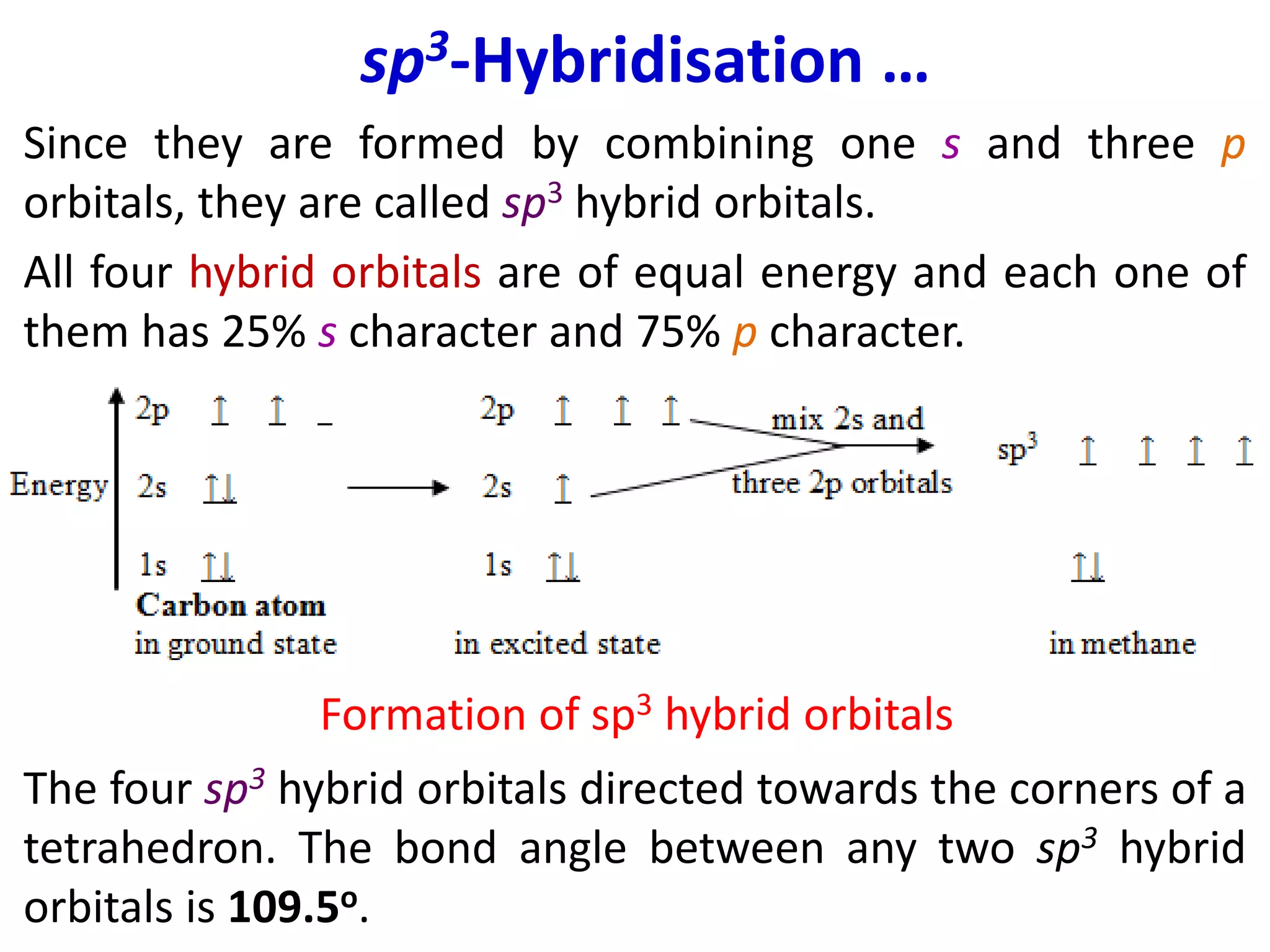 $sp^3$-Hybridisation …

Since they are formed by combining one $s$ and three $p$ orbitals, they are called $sp^3$ hybrid orbitals.

All four hybrid orbitals are of equal energy and each one of them has 25% $s$ character and 75% $p$ character.

Energy

2p ↑ ↑ _
2s ↑↓
1s ↑↓
Carbon atom
in ground state

2p ↑ ↑ ↑
2s ↑
1s ↑↓
in excited state

mix 2s and
three 2p orbitals

$sp^3$ ↑ ↑ ↑ ↑
↑↓
in methane

Formation of $sp^3$ hybrid orbitals

The four $sp^3$ hybrid orbitals directed towards the corners of a tetrahedron. The bond angle between any two $sp^3$ hybrid orbitals is **109.5º**.